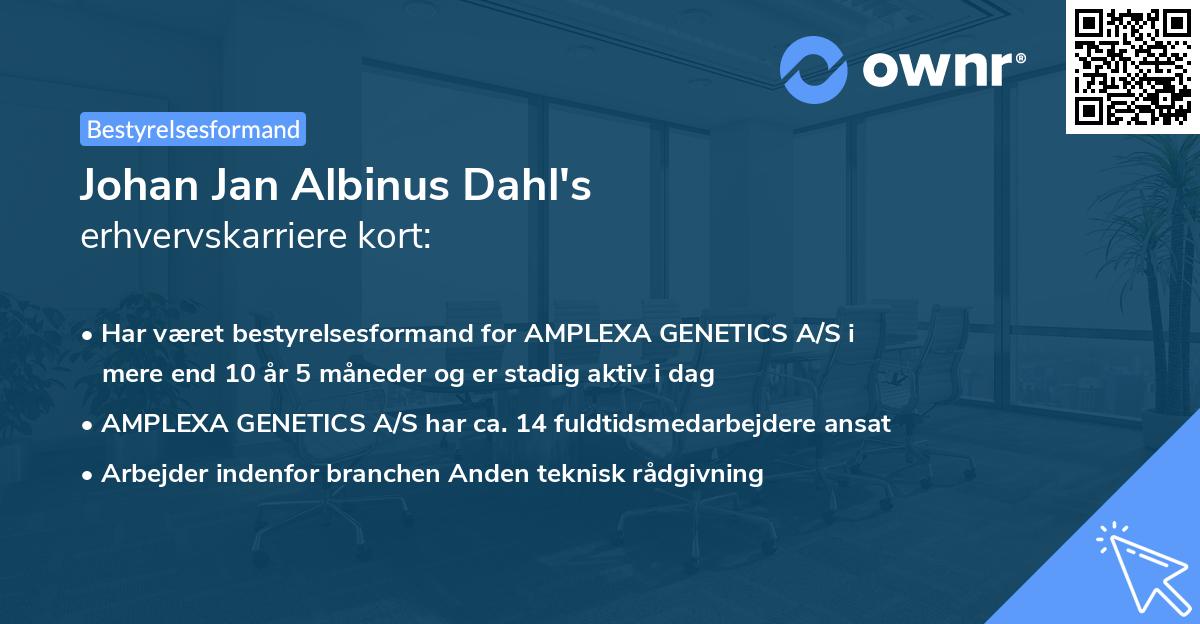 ownr®

Bestyrelsesformand

Johan Jan Albinus Dahl's
erhvervskarriere kort:

• Har været bestyrelsesformand for AMPLEXA GENETICS A/S i mere end 10 år 5 måneder og er stadig aktiv i dag
• AMPLEXA GENETICS A/S har ca. 14 fuldtidsmedarbejdere ansat
• Arbejder indenfor branchen Anden teknisk rådgivning